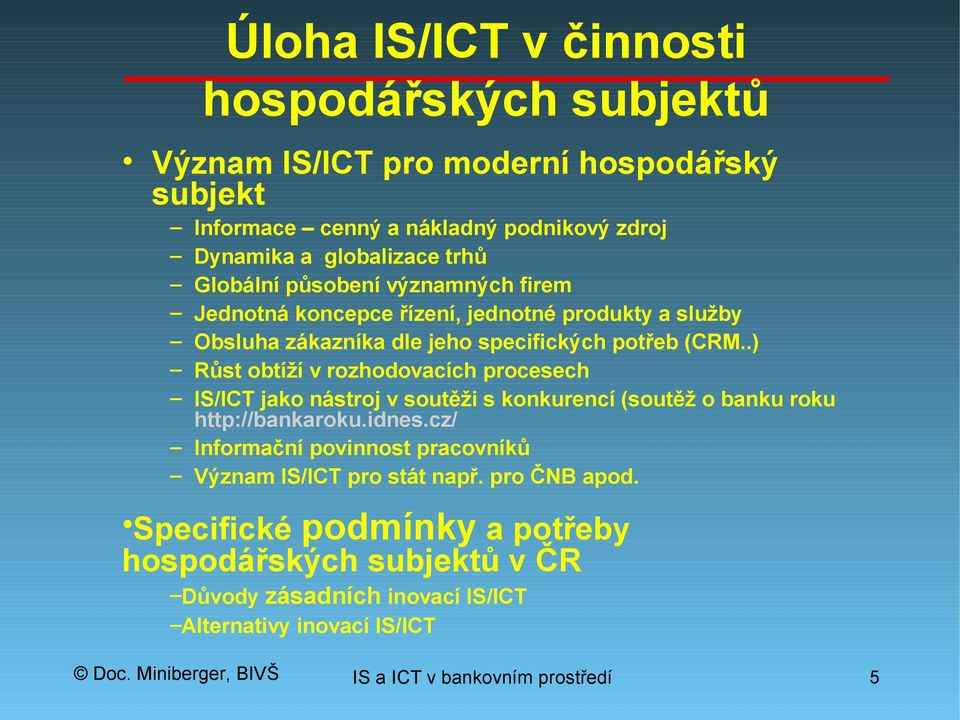 Úloha IS/ICT v činnosti hospodářských subjektů

• Význam IS/ICT pro moderní hospodářský subjekt
– Informace – cenný a nákladný podnikový zdroj
– Dynamika a globalizace trhů
– Globální působení významných firem
– Jednotná koncepce řízení, jednotné produkty a služby
– Obsluha zákazníka dle jeho specifických potřeb (CRM..)
– Růst obtíží v rozhodovacích procesech
– IS/ICT jako nástroj v soutěži s konkurencí (soutěž o banku roku http://bankaroku.idnes.cz/
– Informační povinnost pracovníků
– Význam IS/ICT pro stát např. pro ČNB apod.

•Specifické podmínky a potřeby hospodářských subjektů v ČR
–Důvody zásadních inovací IS/ICT
–Alternativy inovací IS/ICT

© Doc. Miniberger, BIVŠ

IS a ICT v bankovním prostředí

5